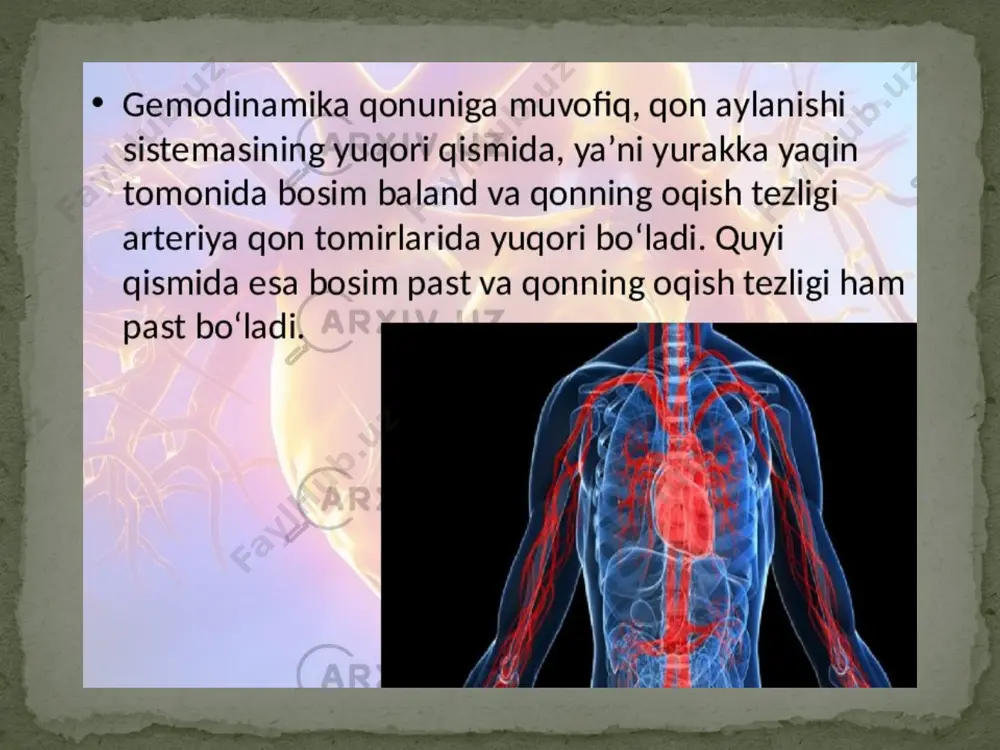 • Gemodinamika qonuniga muvofiq, qon aylanishi sistemasining yuqori qismida, ya’ni yurakka yaqin tomonida bosim baland va qonning oqish tezligi arteriya qon tomirlarida yuqori bo‘ladi. Quyi qismida esa bosim past va qonning oqish tezligi ham past bo‘ladi.

FaylHub.uz ARXIV.UZ FaylHub.uz ARXIV.UZ FaylHub.uz ARXIV.UZ FaylHub.uz ARXIV.UZ